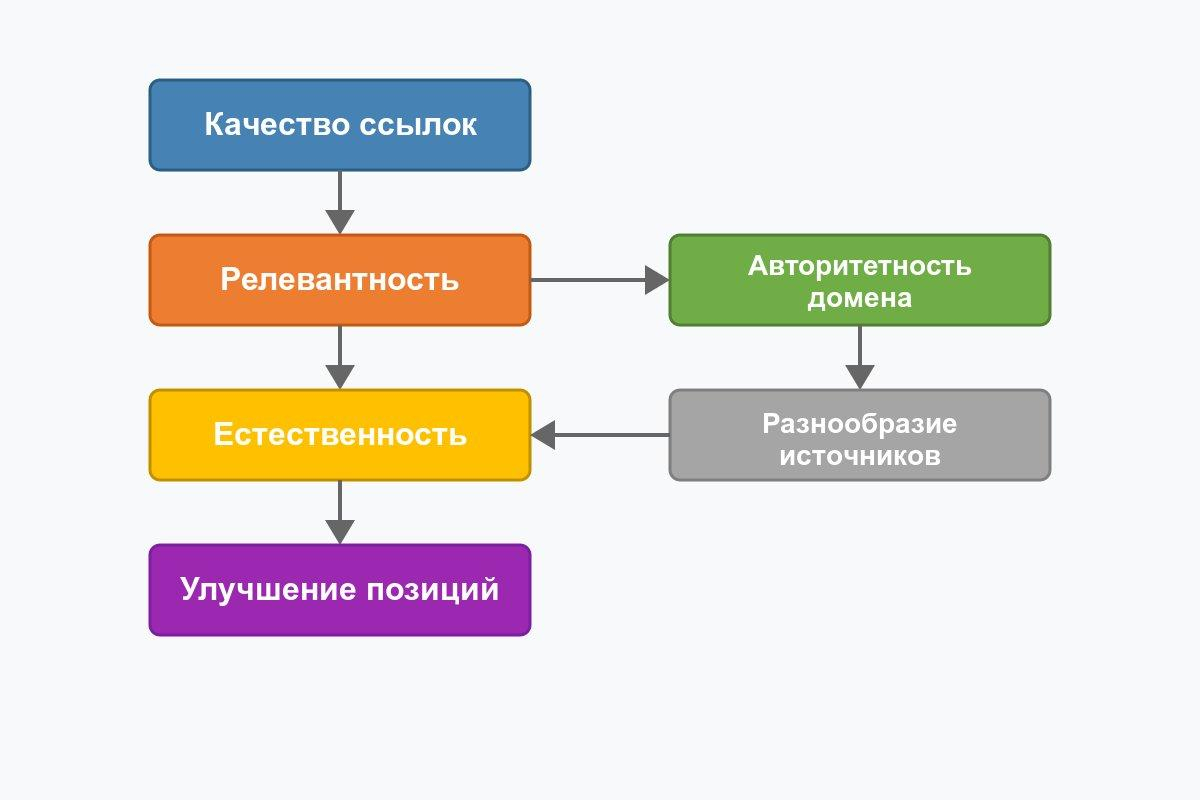 Качество ссылок

Релевантность

Авторитетность домена

Естественность

Разнообразие источников

Улучшение позиций